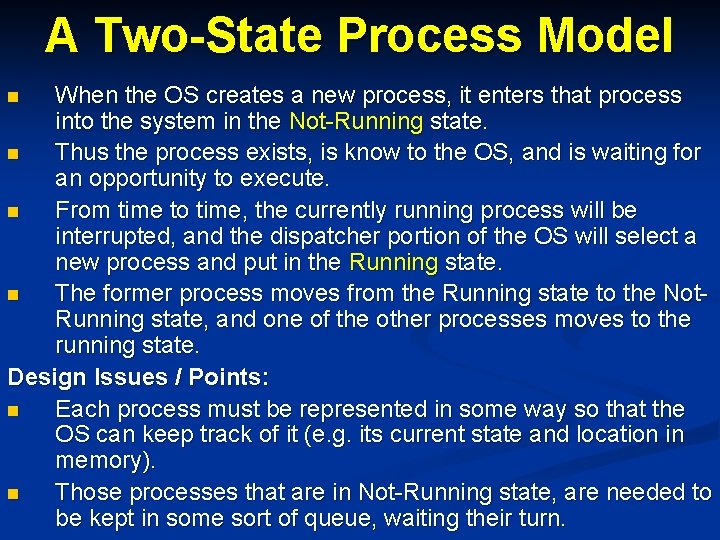 A Two-State Process Model

■ When the OS creates a new process, it enters that process into the system in the Not-Running state.

■ Thus the process exists, is know to the OS, and is waiting for an opportunity to execute.

■ From time to time, the currently running process will be interrupted, and the dispatcher portion of the OS will select a new process and put in the Running state.

■ The former process moves from the Running state to the Not-Running state, and one of the other processes moves to the running state.

Design Issues / Points:

■ Each process must be represented in some way so that the OS can keep track of it (e.g. its current state and location in memory).

■ Those processes that are in Not-Running state, are needed to be kept in some sort of queue, waiting their turn.